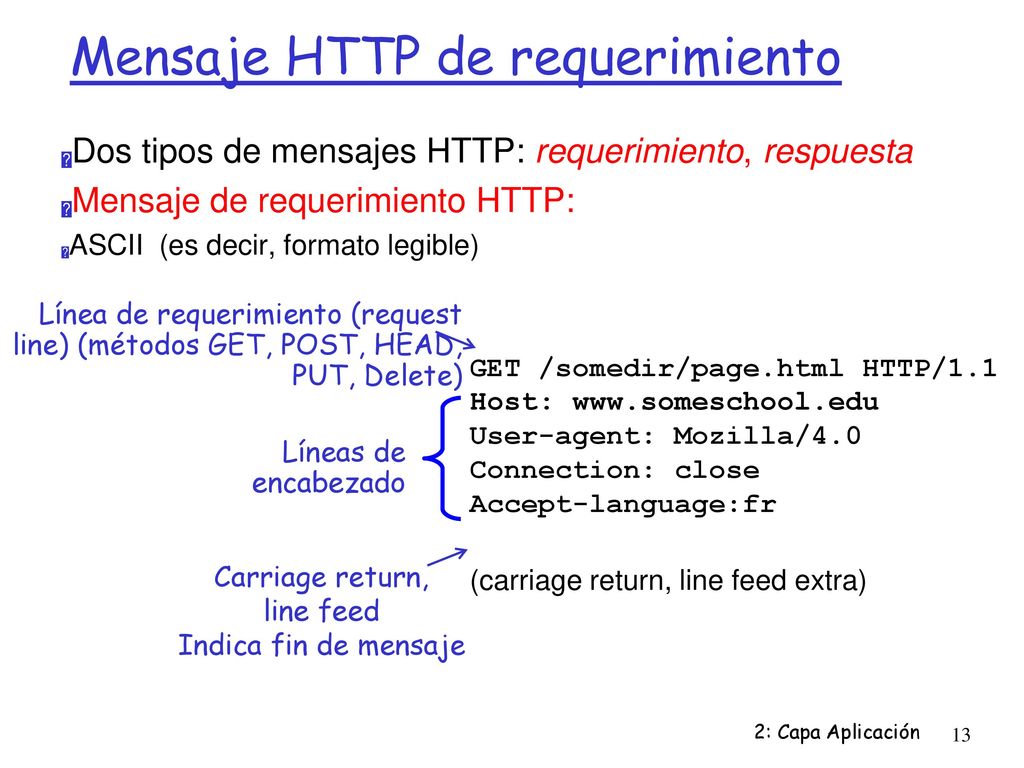 Mensaje HTTP de requerimiento

Dos tipos de mensajes HTTP: requerimiento, respuesta

Mensaje de requerimiento HTTP:

ASCII (es decir, formato legible)

Línea de requerimiento (request line) (métodos GET, POST, HEAD, PUT, Delete)

GET /somedir/page.html HTTP/1.1
Host: www.someschool.edu
User-agent: Mozilla/4.0
Connection: close
Accept-language:fr

Líneas de encabezado

Carriage return, line feed
Indica fin de mensaje

(carriage return, line feed extra)

2: Capa Aplicación

13